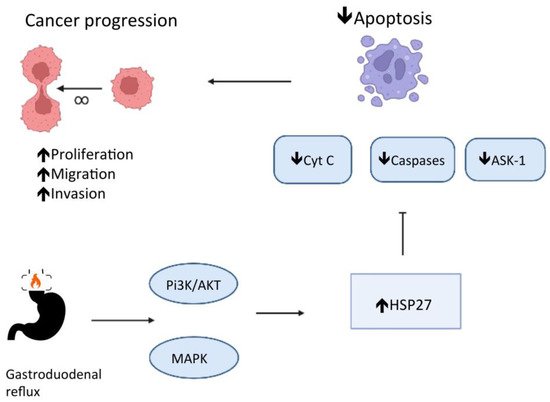 Cancer progression

↓Apoptosis

∞

↑Proliferation
↑Migration
↑Invasion

↓Cyt C

↓Caspases

↓ASK-1

Pi3K/AKT

MAPK

↑HSP27

Gastroduodenal reflux